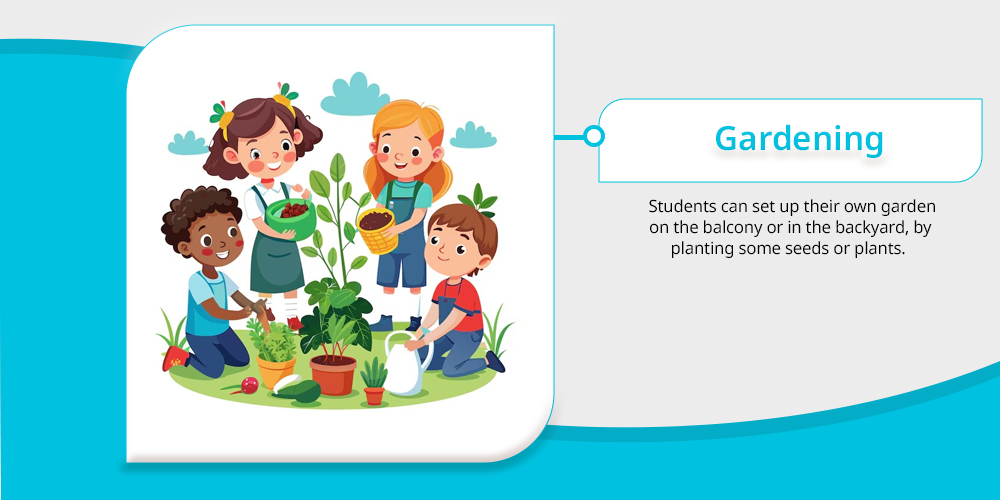 Gardening

Students can set up their own garden on the balcony or in the backyard, by planting some seeds or plants.